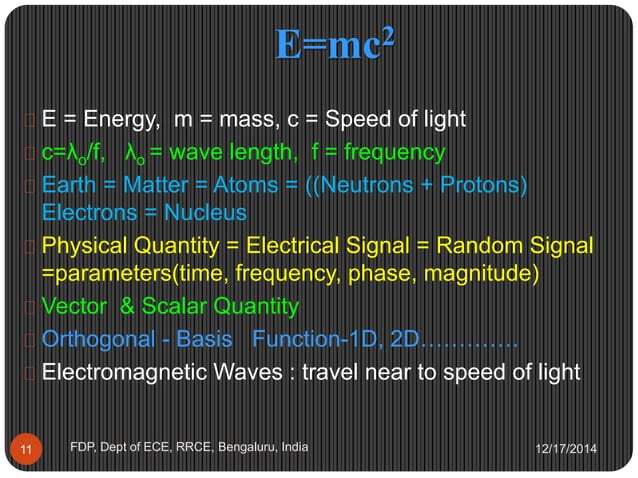 $E=mc^2$

E = Energy, m = mass, c = Speed of light

$c=\lambda_o/f$, $\lambda_o$ = wave length, f = frequency

Earth = Matter = Atoms = ((Neutrons + Protons) Electrons = Nucleus

Physical Quantity = Electrical Signal = Random Signal =parameters(time, frequency, phase, magnitude)

Vector & Scalar Quantity

Orthogonal - Basis Function-1D, 2D………….

Electromagnetic Waves : travel near to speed of light

11 FDP, Dept of ECE, RRCE, Bengaluru, India 12/17/2014